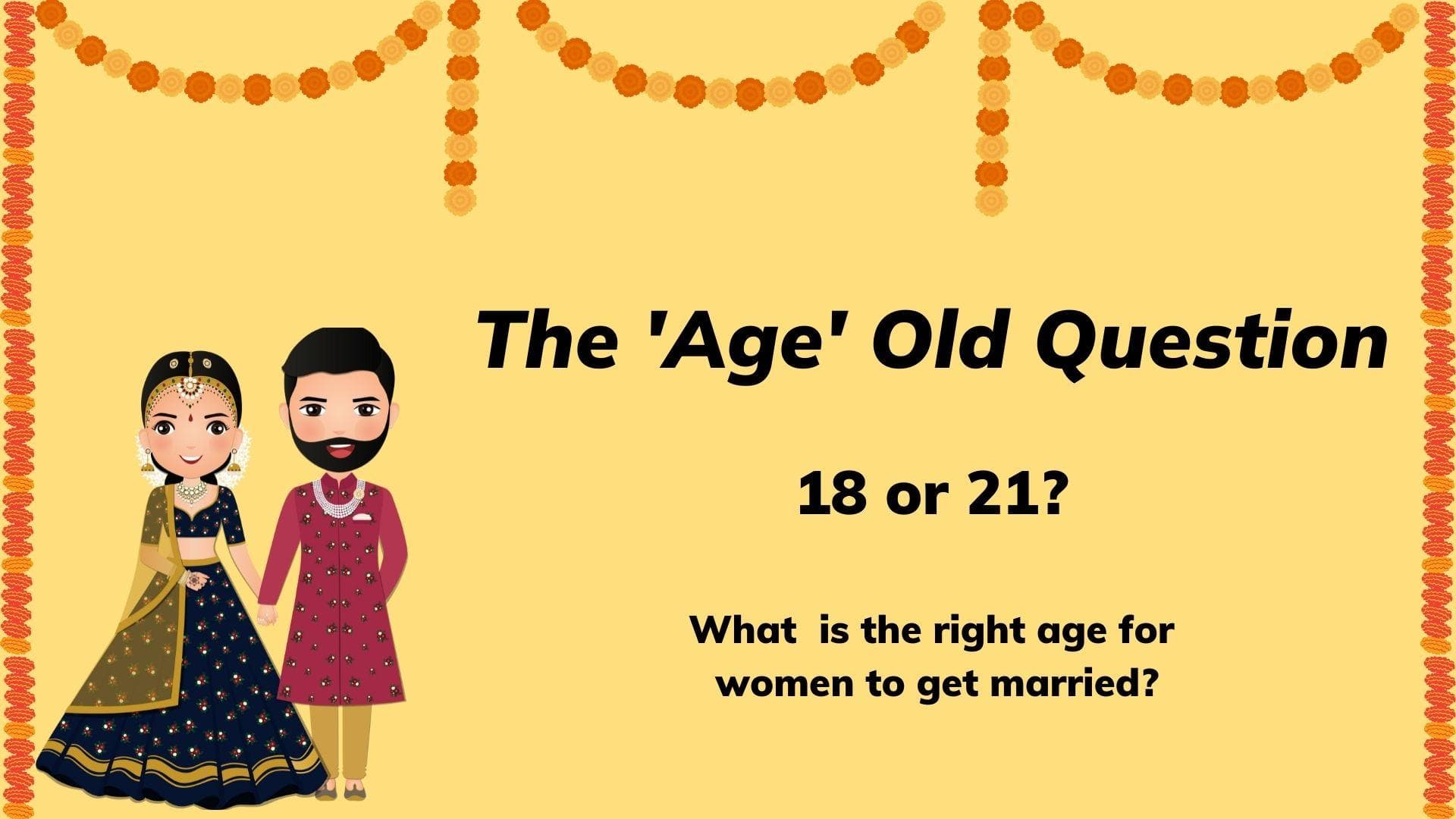 The 'Age' Old Question

18 or 21?

What is the right age for women to get married?